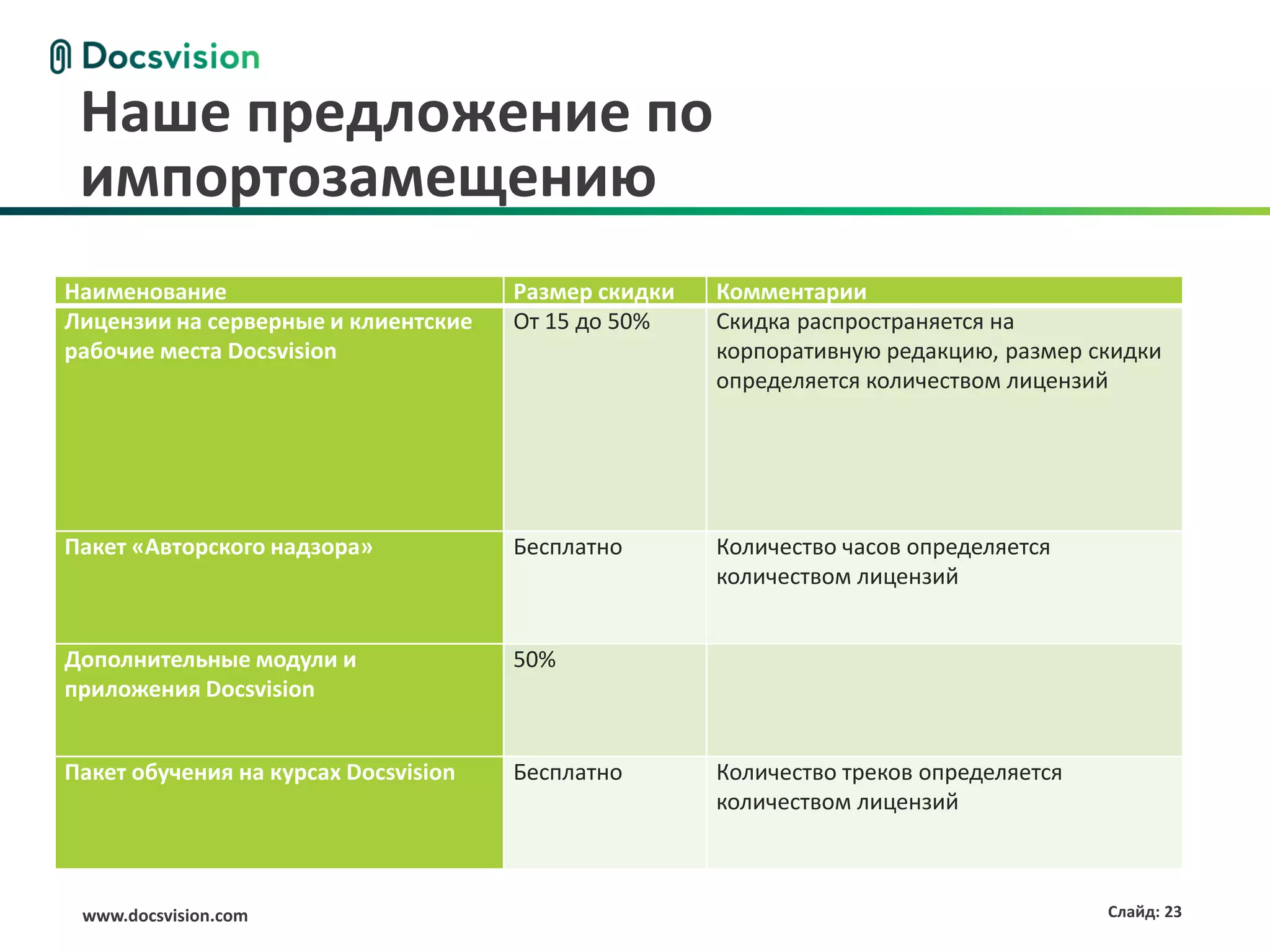 Docsvision

Наше предложение по импортозамещению

| Наименование | Размер скидки | Комментарии |
|---|---|---|
| Лицензии на серверные и клиентские рабочие места Docsvision | От 15 до 50% | Скидка распространяется на корпоративную редакцию, размер скидки определяется количеством лицензий |
| Пакет «Авторского надзора» | Бесплатно | Количество часов определяется количеством лицензий |
| Дополнительные модули и приложения Docsvision | 50% | |
| Пакет обучения на курсах Docsvision | Бесплатно | Количество треков определяется количеством лицензий |

www.docsvision.com

Слайд: 23